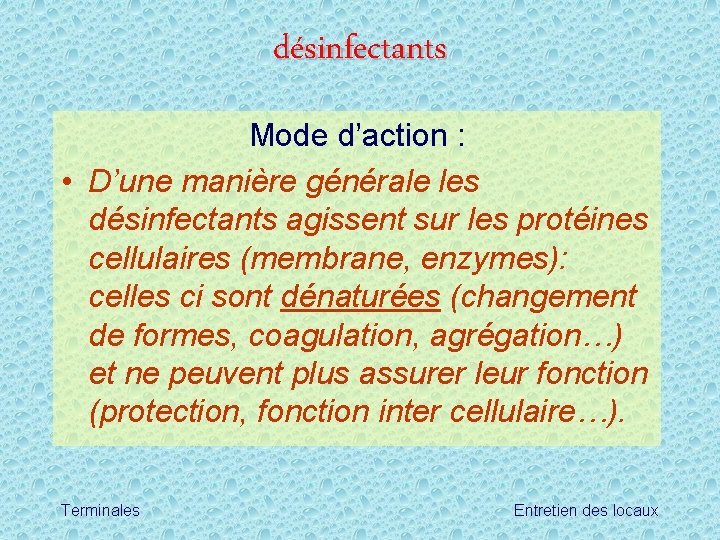 désinfectants

Mode d’action :

• D’une manière générale les désinfectants agissent sur les protéines cellulaires (membrane, enzymes): celles ci sont dénaturées (changement de formes, coagulation, agrégation…) et ne peuvent plus assurer leur fonction (protection, fonction inter cellulaire…).

Terminales

Entretien des locaux